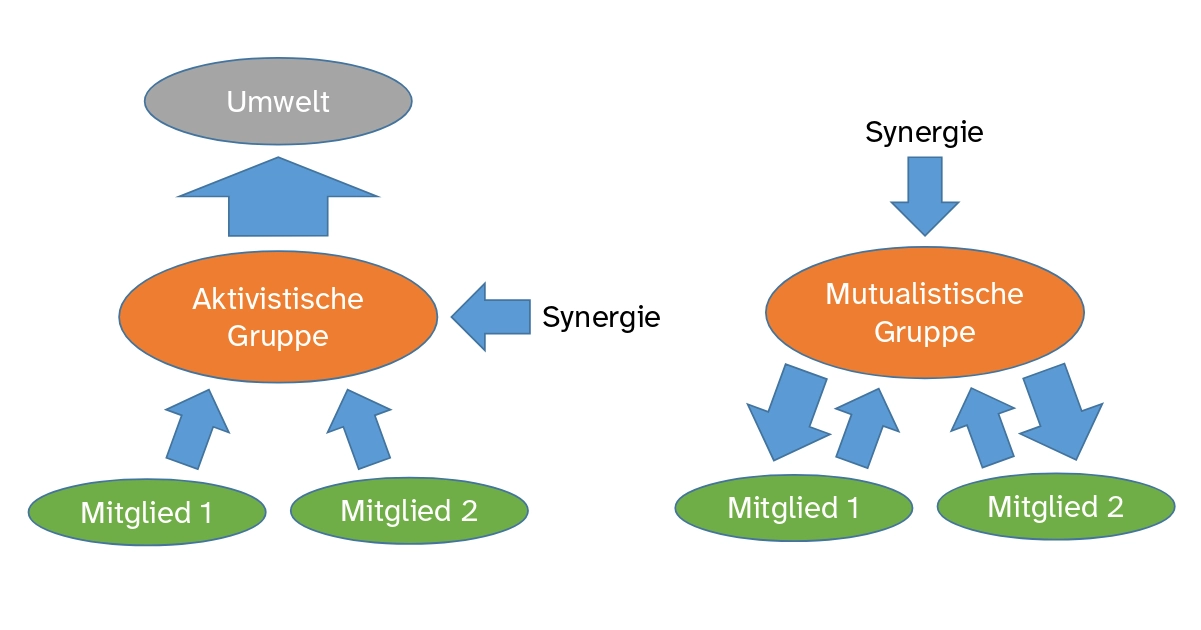 Umwelt

Aktivistische Gruppe

Synergie

Mitglied 1

Mitglied 2

Synergie

Mutualistische Gruppe

Mitglied 1

Mitglied 2